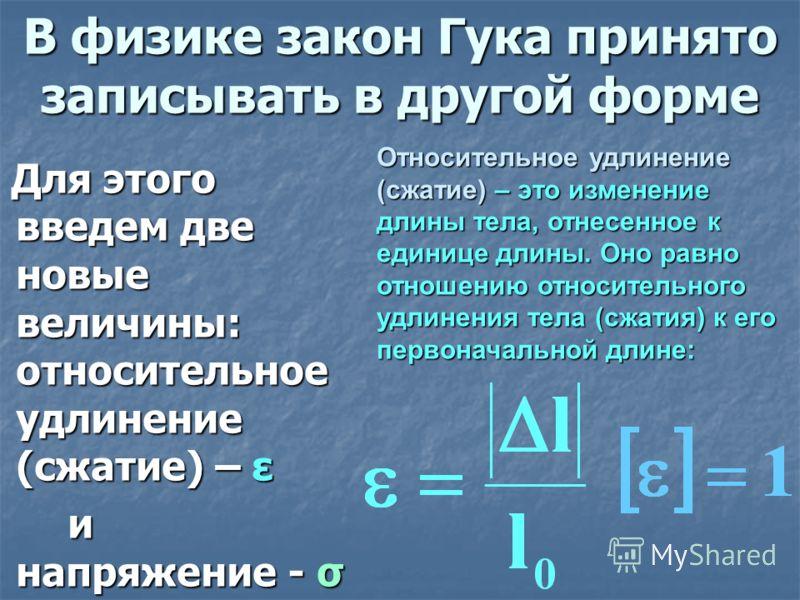 В физике закон Гука принято записывать в другой форме

Для этого введем две новые величины: относительное удлинение (сжатие) – ε

и напряжение - σ

Относительное удлинение (сжатие) – это изменение длины тела, отнесенное к единице длины. Оно равно отношению относительного удлинения тела (сжатия) к его первоначальной длине:

$\varepsilon = \frac{|\Delta l|}{l_0}$ $[\varepsilon] = 1$

MyShared